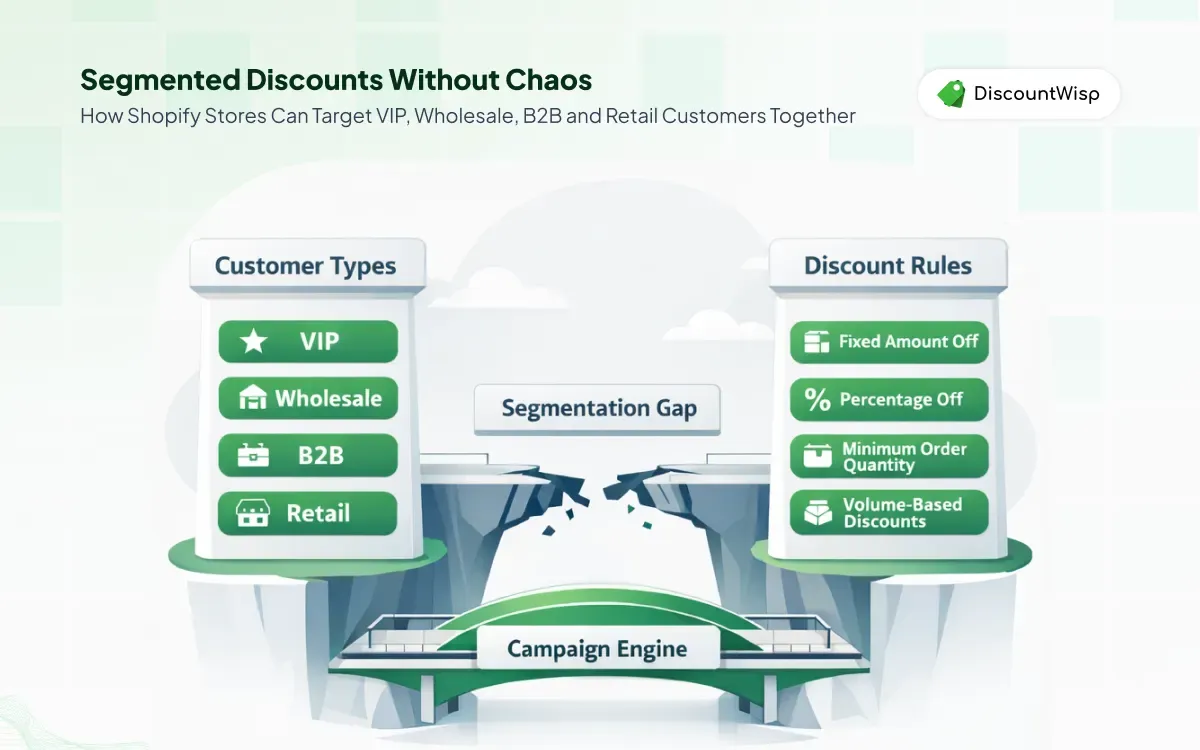 Segmented Discounts Without Chaos
How Shopify Stores Can Target VIP, Wholesale, B2B and Retail Customers Together

DiscountWisp

Customer Types
VIP
Wholesale
B2B
Retail

Segmentation Gap

Discount Rules
Fixed Amount Off
Percentage Off
Minimum Order Quantity
Volume-Based Discounts

Campaign Engine